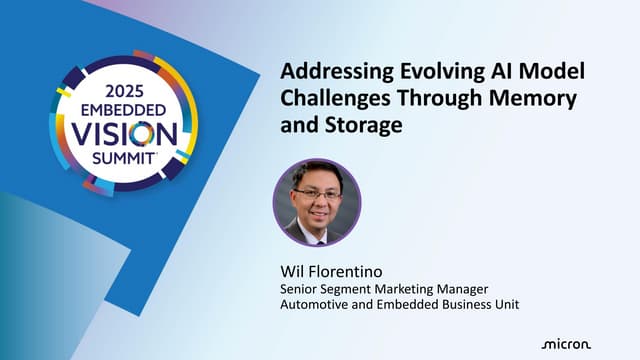 2025
EMBEDDED
VISION
SUMMIT™

Addressing Evolving AI Model Challenges Through Memory and Storage

Wil Florentino
Senior Segment Marketing Manager
Automotive and Embedded Business Unit

micron